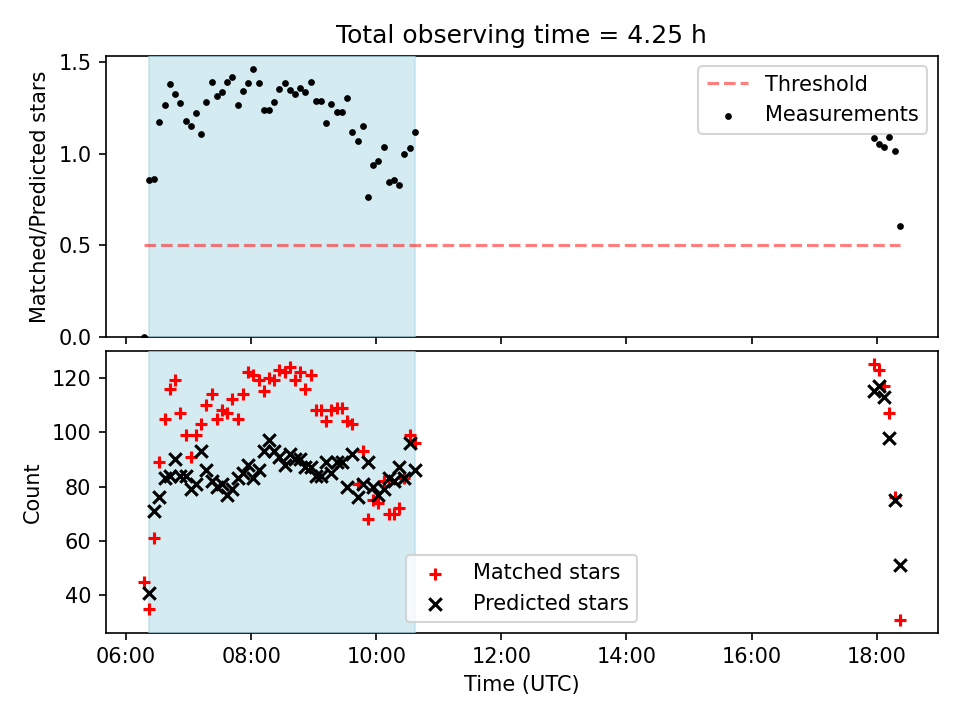 Total observing time = 4.25 h

Matched/Predicted stars

1.5
1.0
0.5
0.0

Threshold
Measurements

Count

120
100
80
60
40

Matched stars
Predicted stars

06:00
08:00
10:00
12:00
14:00
16:00
18:00

Time (UTC)